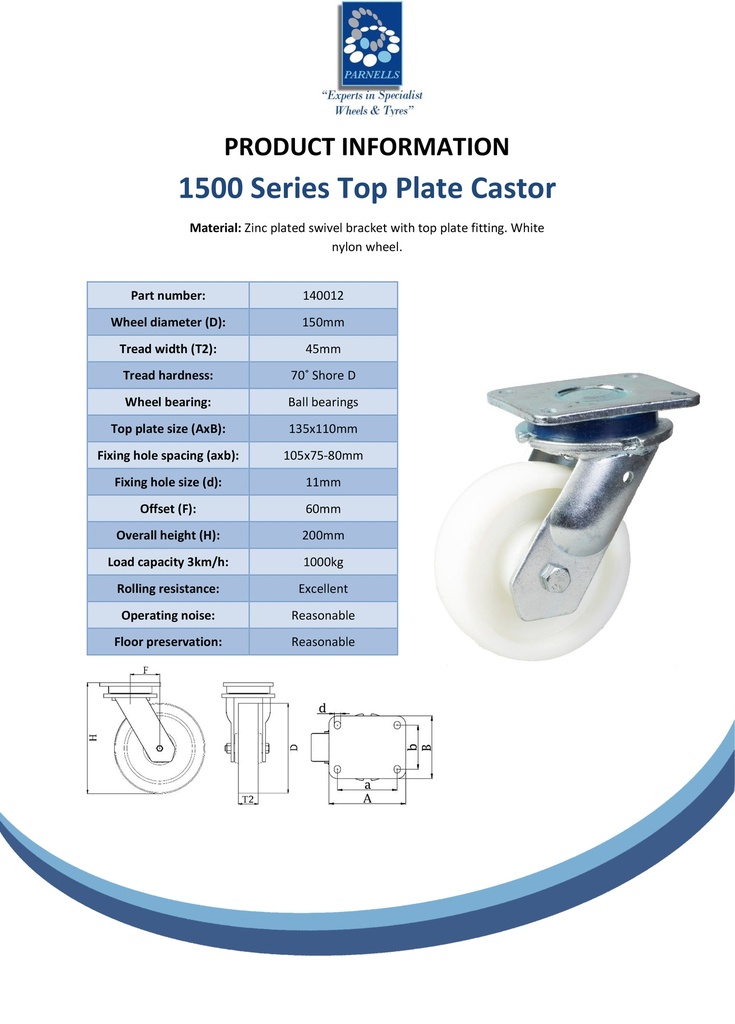 PARNELLS
"Experts in Specialist Wheels & Tyres"

PRODUCT INFORMATION
1500 Series Top Plate Castor

Material: Zinc plated swivel bracket with top plate fitting. White nylon wheel.

| Part number: | 140012 |
|---|---|
| Wheel diameter (D): | 150mm |
| Tread width (T2): | 45mm |
| Tread hardness: | 70˚ Shore D |
| Wheel bearing: | Ball bearings |
| Top plate size (AxB): | 135x110mm |
| Fixing hole spacing (axb): | 105x75-80mm |
| Fixing hole size (d): | 11mm |
| Offset (F): | 60mm |
| Overall height (H): | 200mm |
| Load capacity 3km/h: | 1000kg |
| Rolling resistance: | Excellent |
| Operating noise: | Reasonable |
| Floor preservation: | Reasonable |

F
H
D
T2
d
b
B
a
A